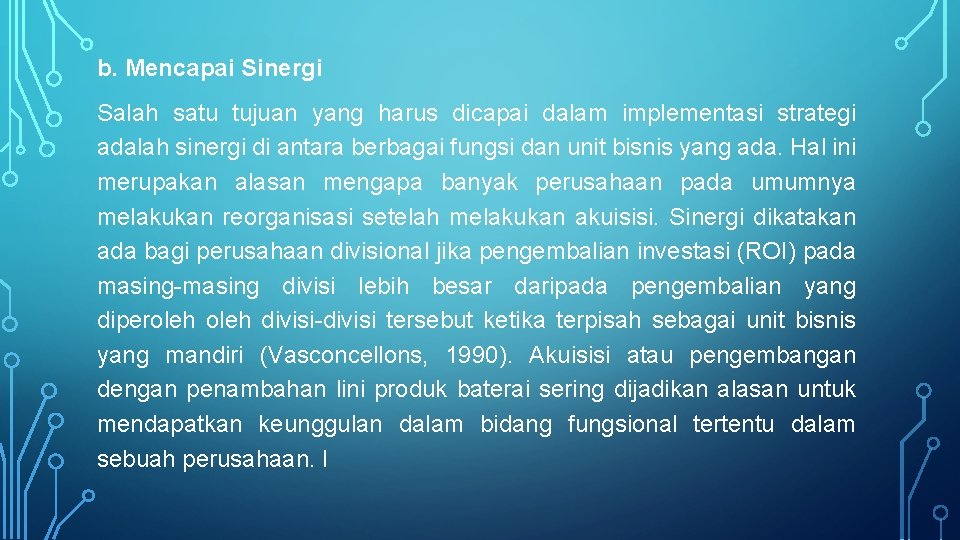 b. Mencapai Sinergi

Salah satu tujuan yang harus dicapai dalam implementasi strategi adalah sinergi di antara berbagai fungsi dan unit bisnis yang ada. Hal ini merupakan alasan mengapa banyak perusahaan pada umumnya melakukan reorganisasi setelah melakukan akuisisi. Sinergi dikatakan ada bagi perusahaan divisional jika pengembalian investasi (ROI) pada masing-masing divisi lebih besar daripada pengembalian yang diperoleh oleh divisi-divisi tersebut ketika terpisah sebagai unit bisnis yang mandiri (Vasconcellons, 1990). Akuisisi atau pengembangan dengan penambahan lini produk baterai sering dijadikan alasan untuk mendapatkan keunggulan dalam bidang fungsional tertentu dalam sebuah perusahaan. I